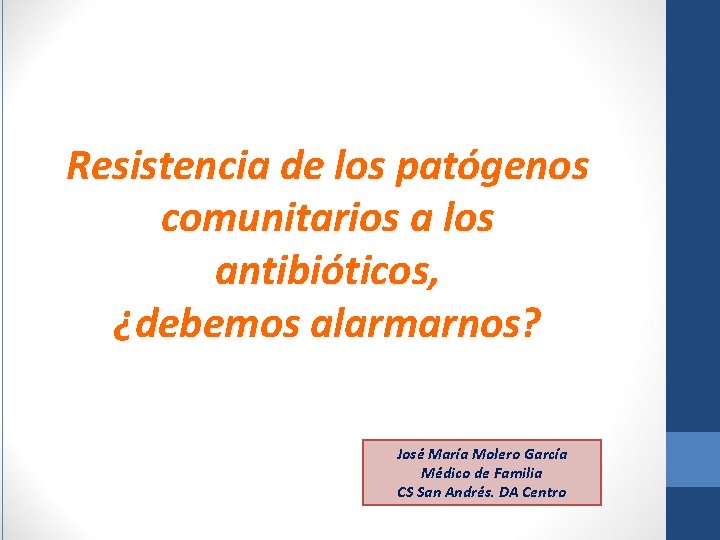 Resistencia de los patógenos comunitarios a los antibióticos, ¿debemos alarmarnos?

José María Molero García
Médico de Familia
CS San Andrés. DA Centro